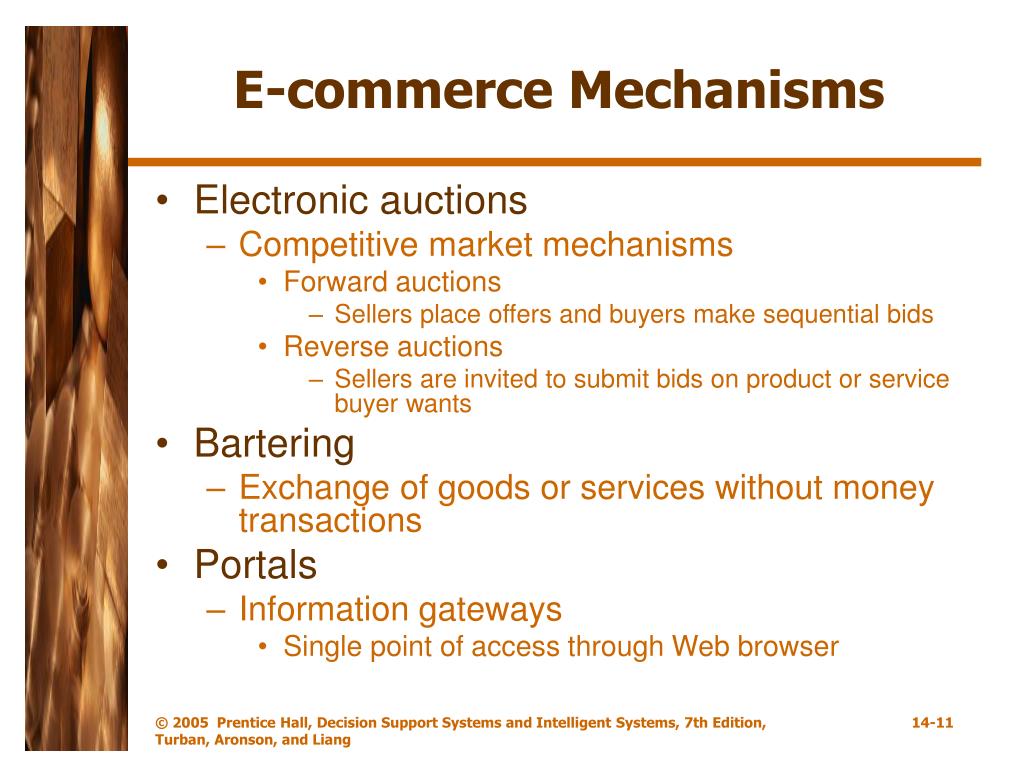 E-commerce Mechanisms

• Electronic auctions
 – Competitive market mechanisms
  • Forward auctions
   – Sellers place offers and buyers make sequential bids
  • Reverse auctions
   – Sellers are invited to submit bids on product or service buyer wants
• Bartering
 – Exchange of goods or services without money transactions
• Portals
 – Information gateways
  • Single point of access through Web browser

© 2005 Prentice Hall, Decision Support Systems and Intelligent Systems, 7th Edition, Turban, Aronson, and Liang

14-11